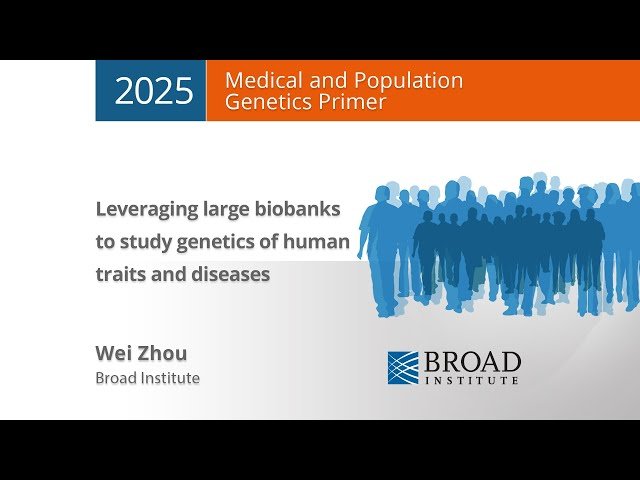 2025 Medical and Population Genetics Primer

Leveraging large biobanks to study genetics of human traits and diseases

Wei Zhou
Broad Institute

BROAD INSTITUTE